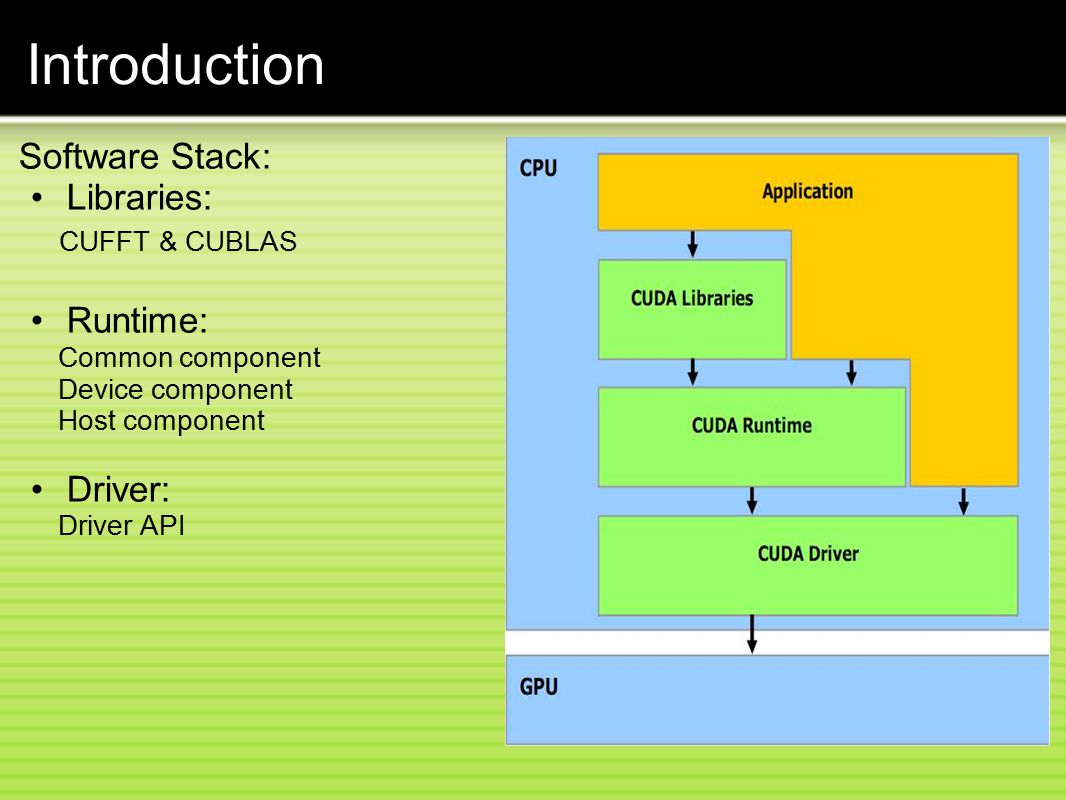 Introduction

Software Stack:

• Libraries:
CUFFT & CUBLAS

• Runtime:
Common component
Device component
Host component

• Driver:
Driver API

CPU
Application
CUDA Libraries
CUDA Runtime
CUDA Driver
GPU